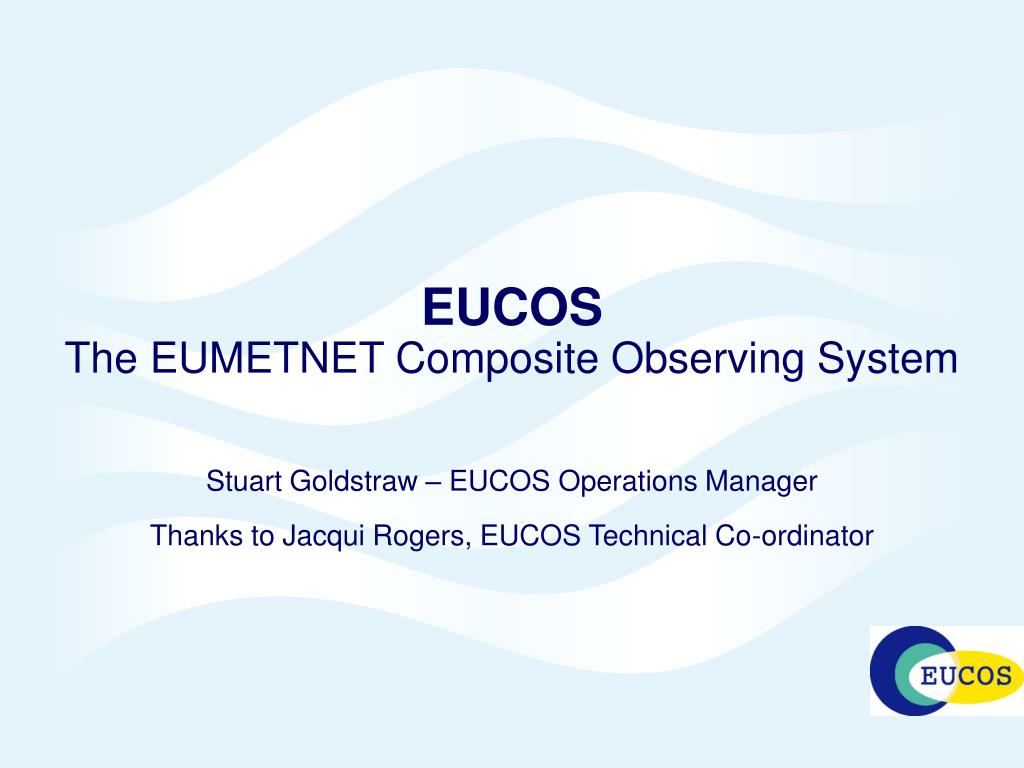 EUCOS
The EUMETNET Composite Observing System

Stuart Goldstraw – EUCOS Operations Manager

Thanks to Jacqui Rogers, EUCOS Technical Co-ordinator

EUCOS